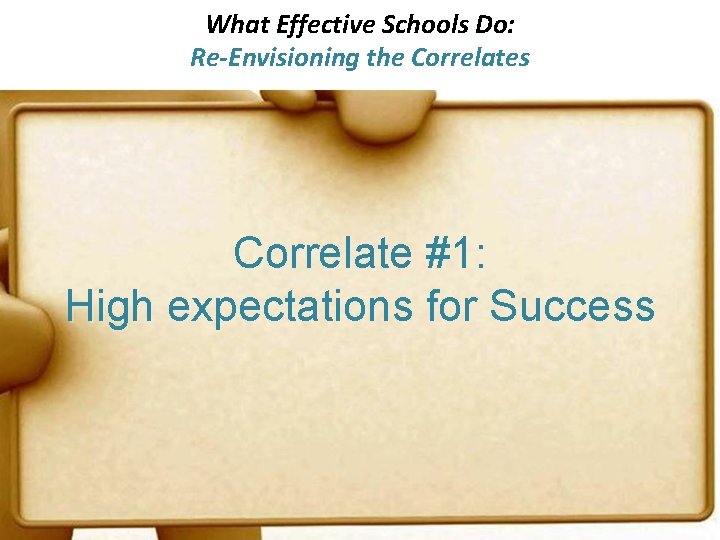 What Effective Schools Do:
Re-Envisioning the Correlates

Correlate #1:
High expectations for Success